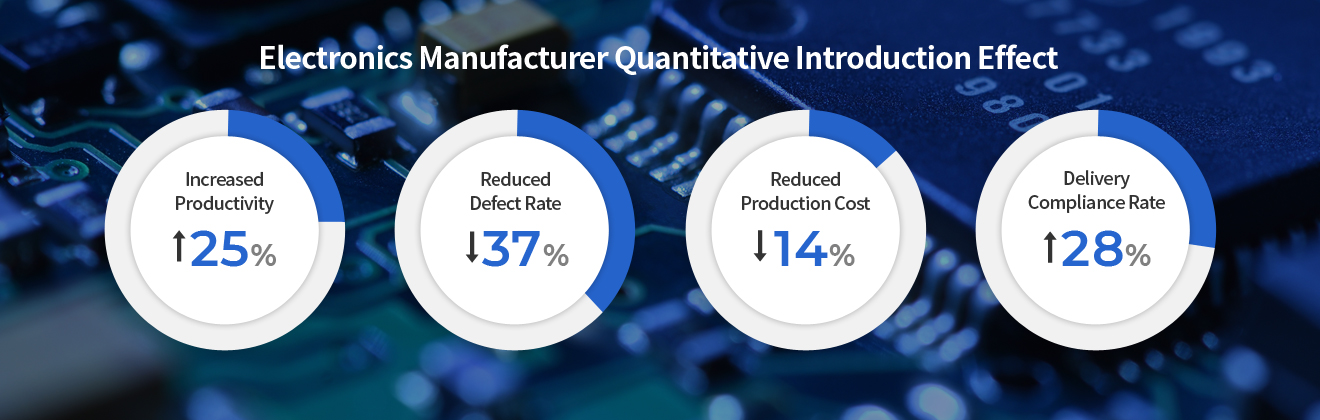 Electronics Manufacturer Quantitative Introduction Effect

Increased Productivity
↑25%

Reduced Defect Rate
↓37%

Reduced Production Cost
↓14%

Delivery Compliance Rate
↑28%